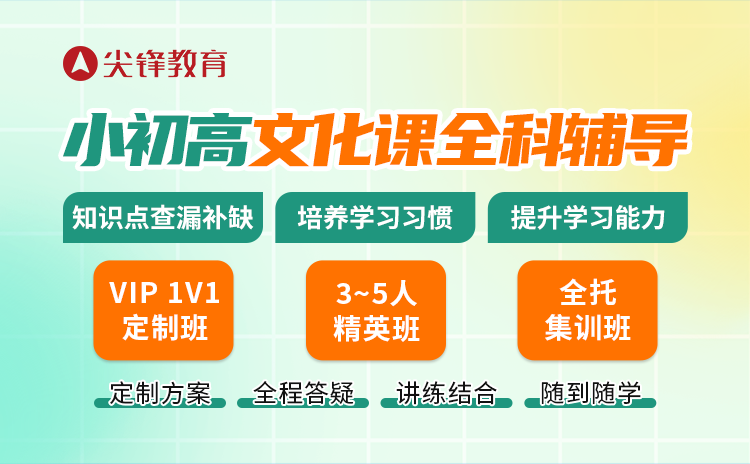 尖锋教育

小初高文化课全科辅导

知识点查漏补缺
培养学习习惯
提升学习能力

VIP 1V1
定制班

3~5人
精英班

全托
集训班

定制方案
全程答疑
讲练结合
随到随学